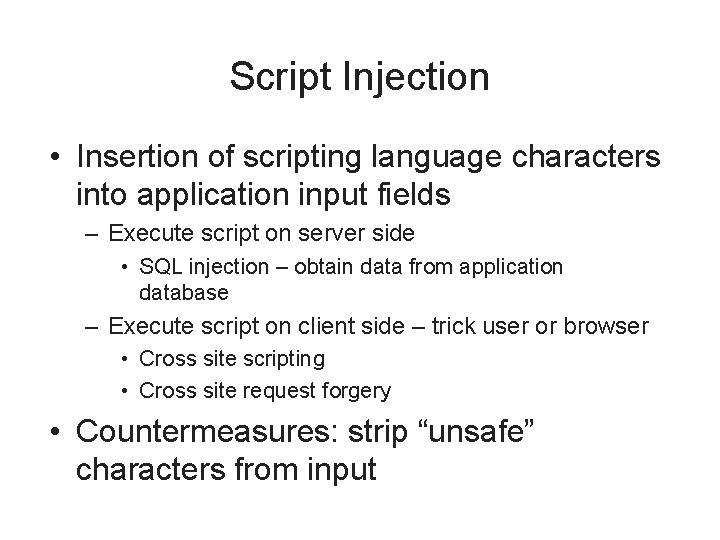 Script Injection

• Insertion of scripting language characters into application input fields
– Execute script on server side
• SQL injection – obtain data from application database
– Execute script on client side – trick user or browser
• Cross site scripting
• Cross site request forgery

• Countermeasures: strip “unsafe” characters from input